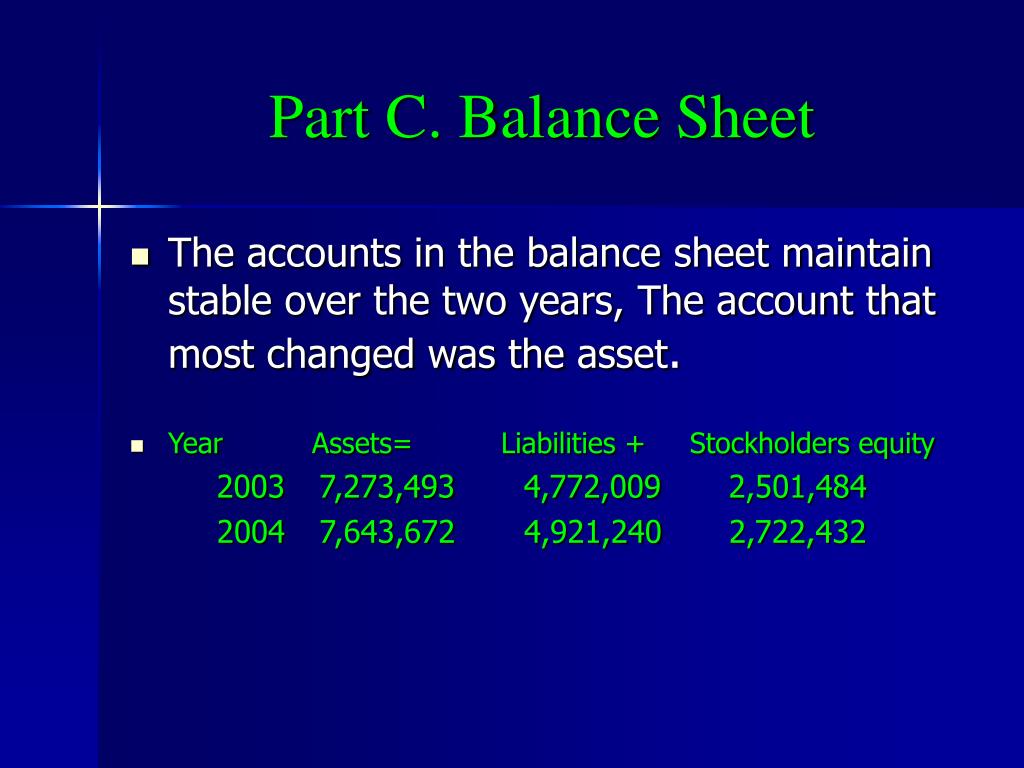 Part C. Balance Sheet

The accounts in the balance sheet maintain stable over the two years, The account that most changed was the asset.

| Year | Assets= | Liabilities + | Stockholders equity |
|---|---|---|---|
| 2003 | 7,273,493 | 4,772,009 | 2,501,484 |
| 2004 | 7,643,672 | 4,921,240 | 2,722,432 |